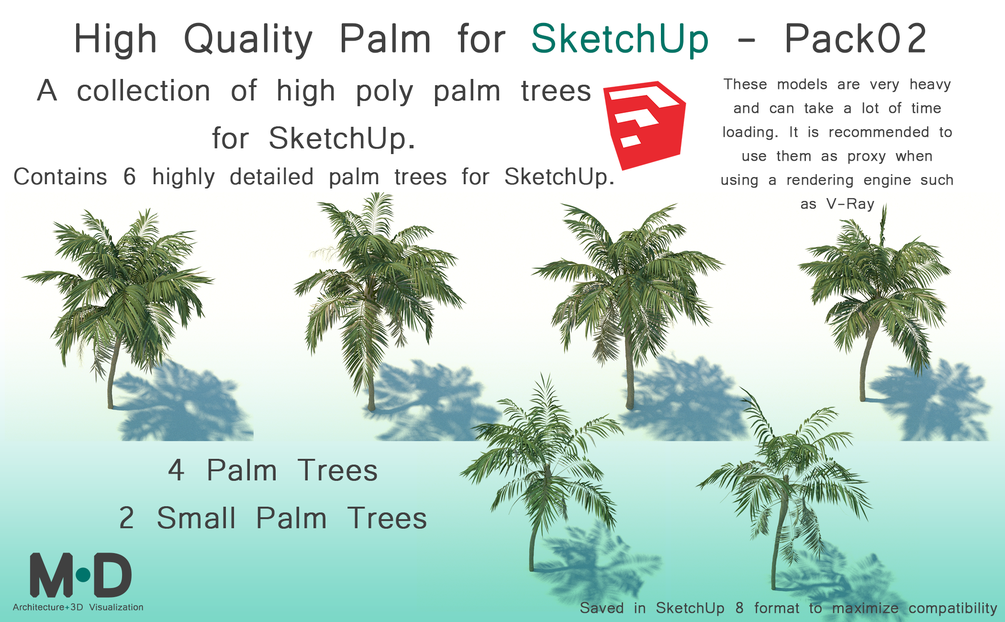 High Quality Palm for SketchUp - Pack02

A collection of high poly palm trees for SketchUp.

Contains 6 highly detailed palm trees for SketchUp.

These models are very heavy and can take a lot of time loading. It is recommended to use them as proxy when using a rendering engine such as V-Ray

4 Palm Trees
2 Small Palm Trees

M·D
Architecture+3D Visualization

Saved in SketchUp 8 format to maximize compatibility